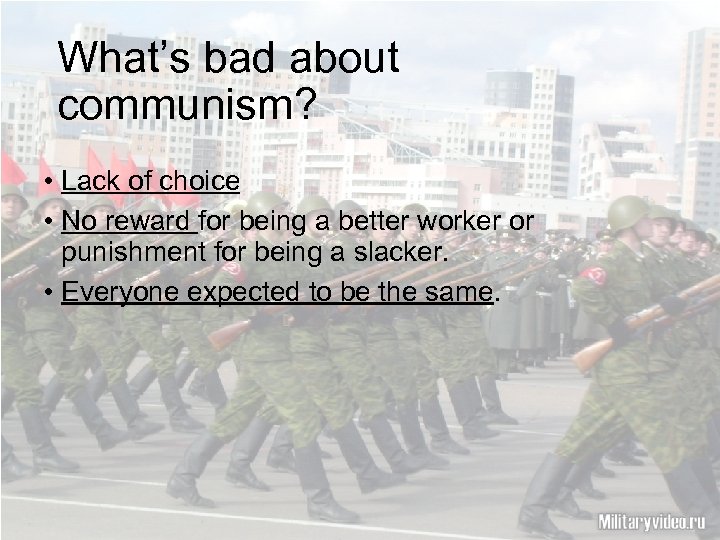 What's bad about communism?

• Lack of choice
• No reward for being a better worker or punishment for being a slacker.
• Everyone expected to be the same.

Militaryvideo.ru